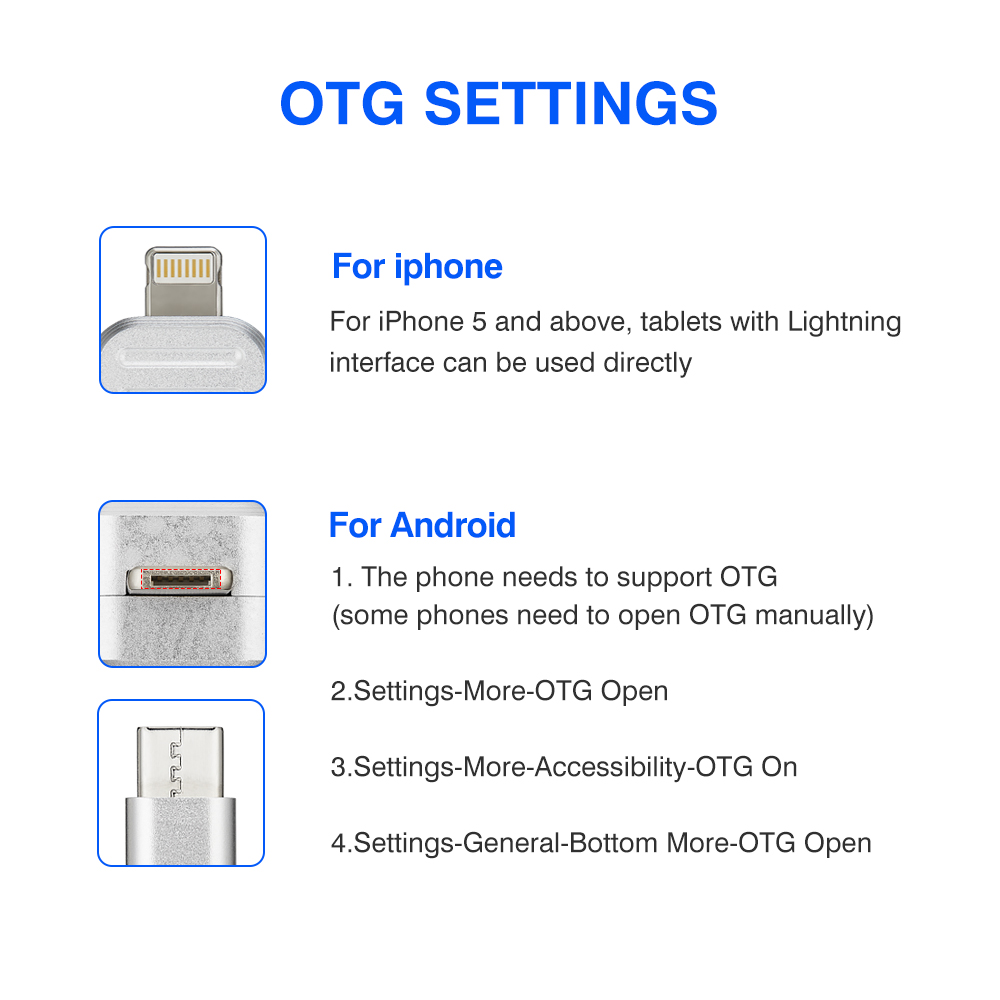 OTG SETTINGS

For iphone

For iPhone 5 and above, tablets with Lightning interface can be used directly

For Android

1. The phone needs to support OTG (some phones need to open OTG manually)

2.Settings-More-OTG Open

3.Settings-More-Accessibility-OTG On

4.Settings-General-Bottom More-OTG Open